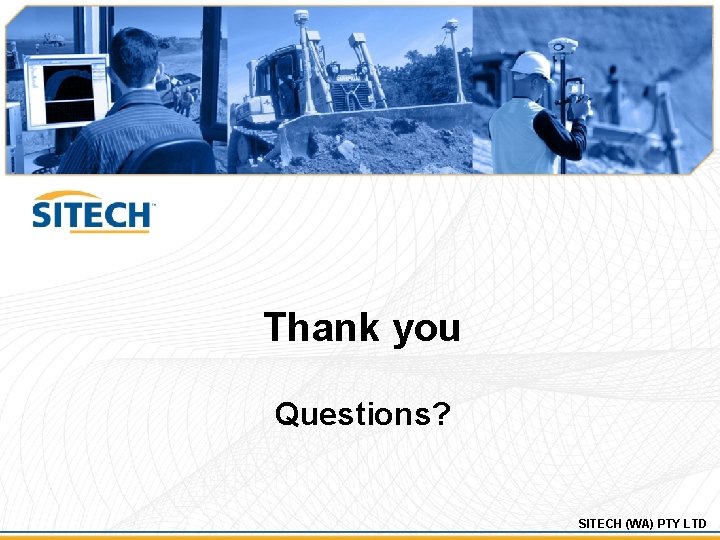 SITECH

Thank you

Questions?

SITECH (WA) PTY LTD